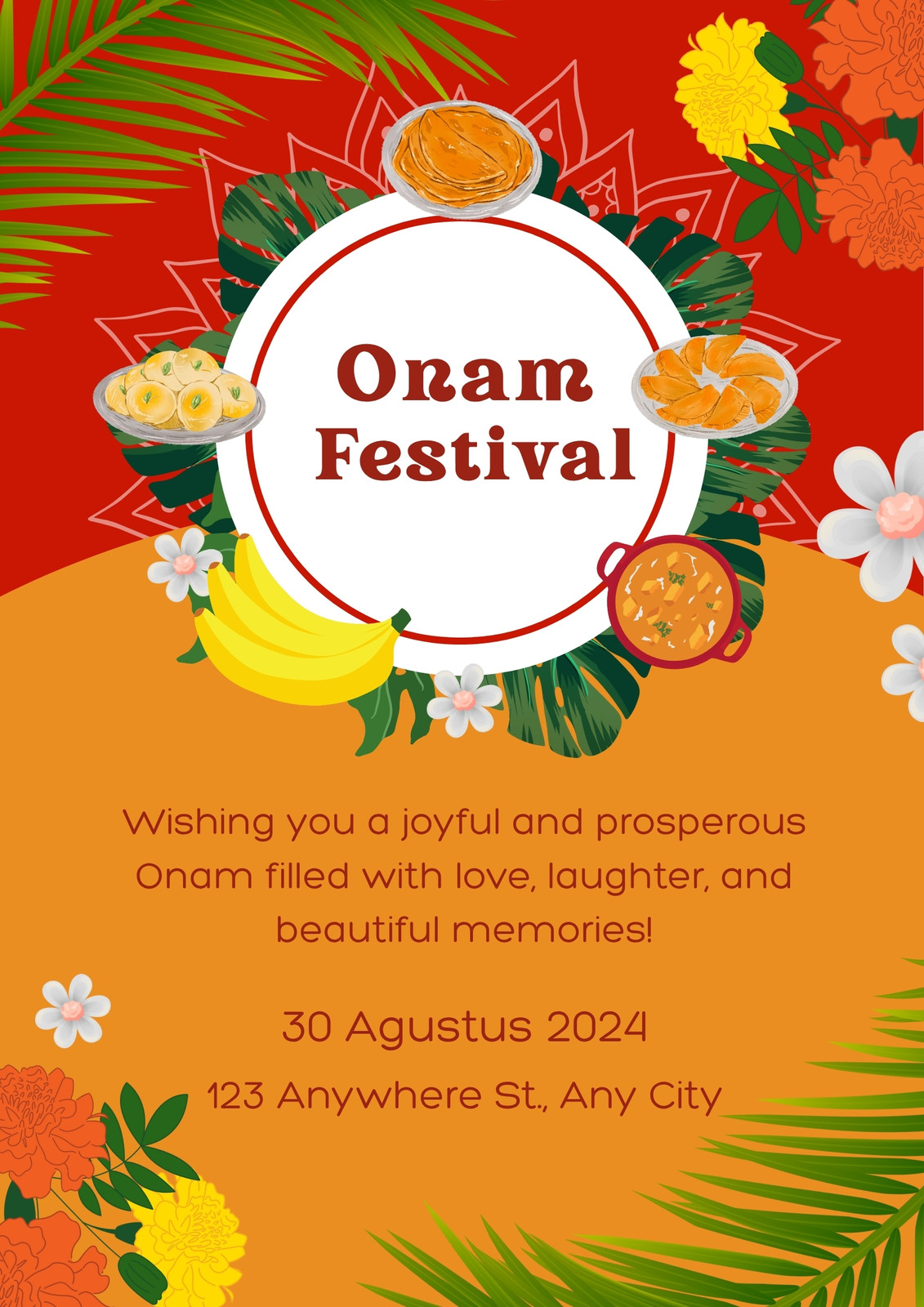 Onam Festival

Wishing you a joyful and prosperous Onam filled with love, laughter, and beautiful memories!

30 Agustus 2024

123 Anywhere St., Any City